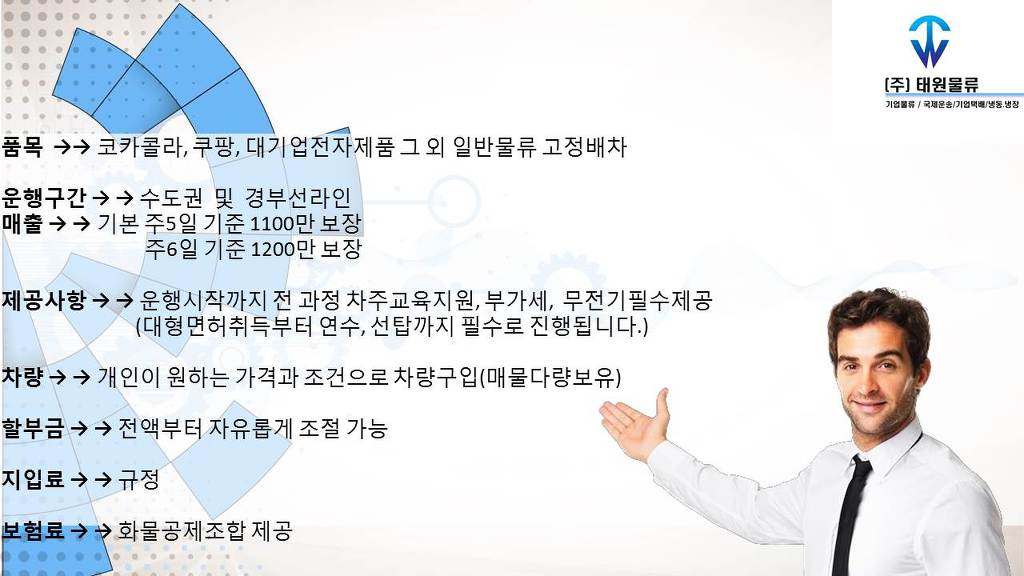 [주] 태원물류
기업물류 / 국제운송/기업택배/냉동.냉장

품목 →→ 코카콜라, 쿠팡, 대기업전자제품 그 외 일반물류 고정배차

운행구간 → → 수도권 및 경부선라인
매출 → → 기본 주5일 기준 1100만 보장
주6일 기준 1200만 보장

제공사항 → → 운행시작까지 전 과정 차주교육지원, 부가세, 무전기필수제공
(대형면허취득부터 연수, 선탑까지 필수로 진행됩니다.)

차량 → → 개인이 원하는 가격과 조건으로 차량구입(매물다량보유)

할부금 → → 전액부터 자유롭게 조절 가능

지입료 → → 규정

보험료 → → 화물공제조합 제공